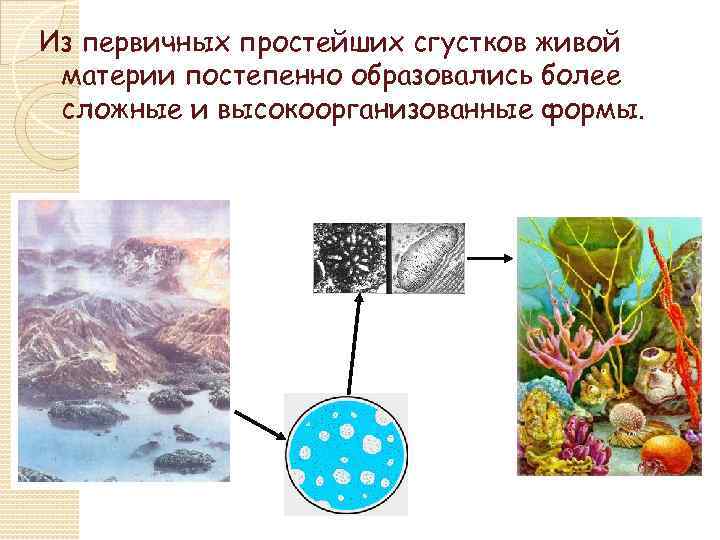 Из первичных простейших сгустков живой материи постепенно образовались более сложные и высокоорганизованные формы.